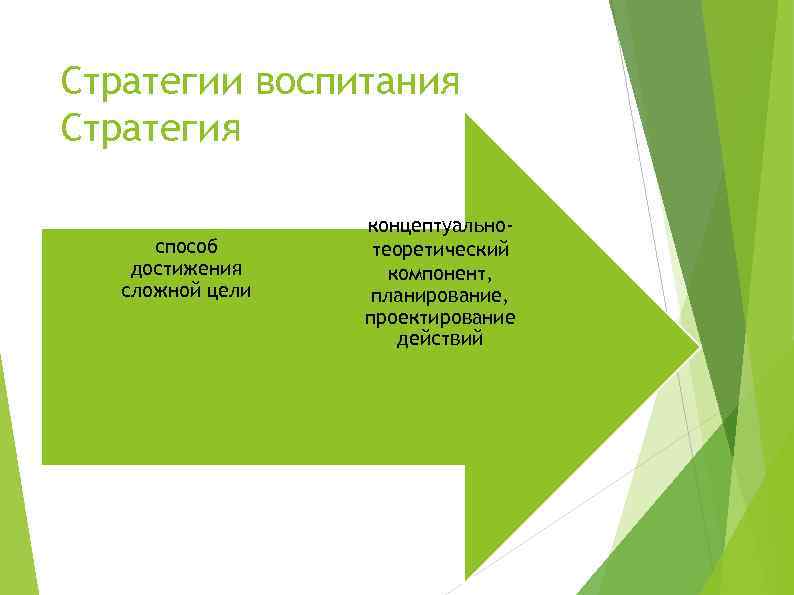 Стратегии воспитания
Стратегия

способ достижения сложной цели

концептуально-теоретический компонент, планирование, проектирование действий